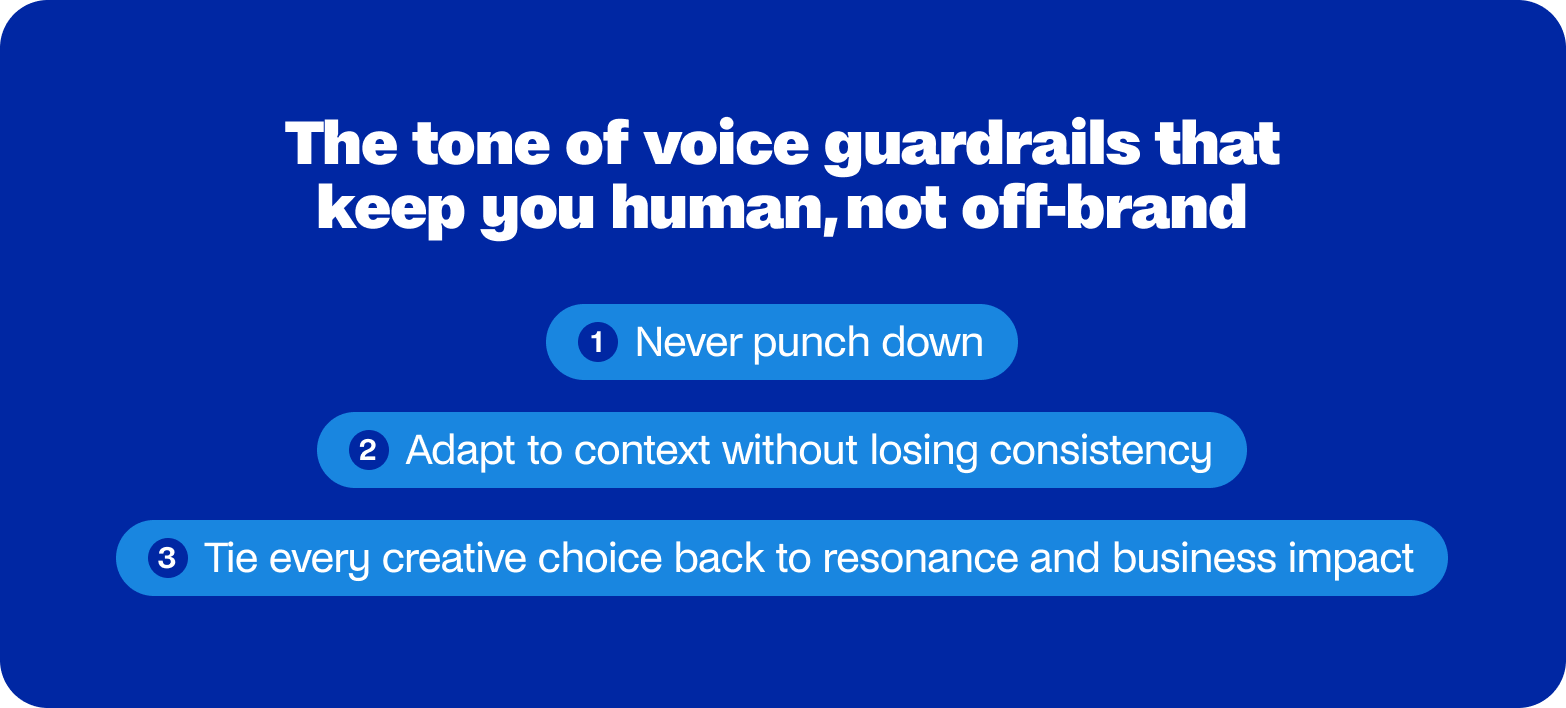 The tone of voice guardrails that keep you human, not off-brand

1 Never punch down

2 Adapt to context without losing consistency

3 Tie every creative choice back to resonance and business impact